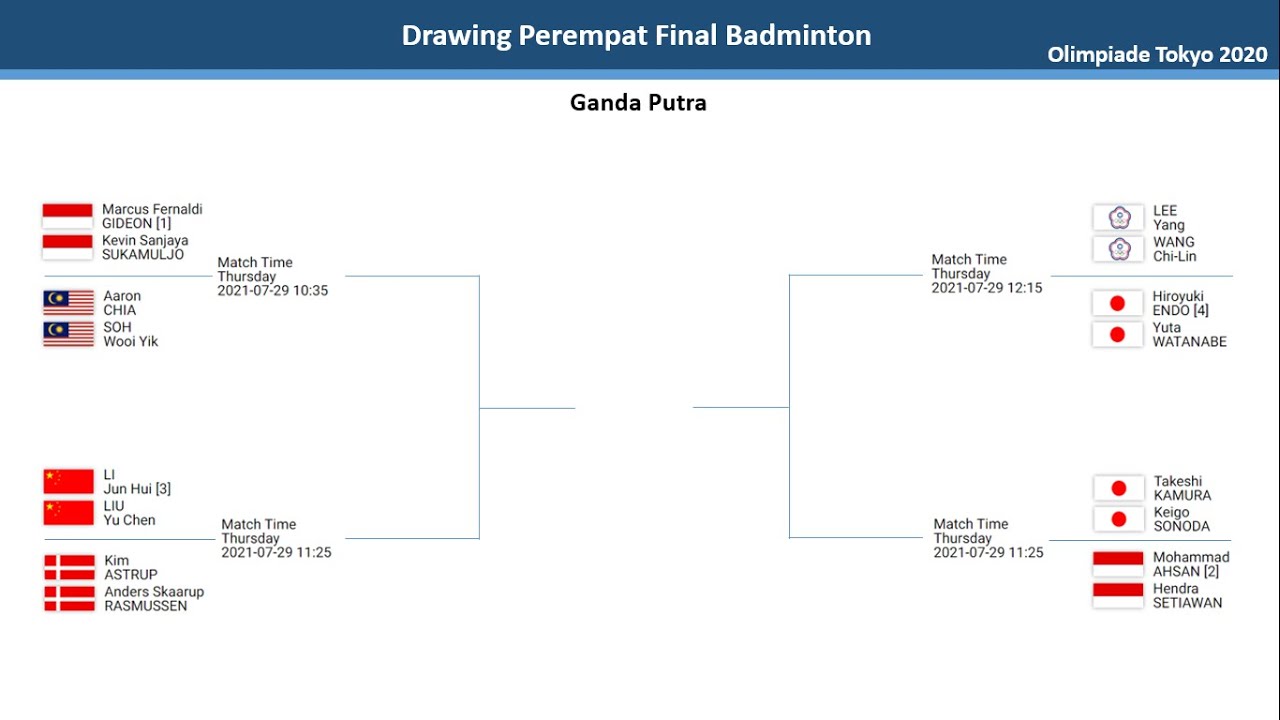 Drawing Perempat Final Badminton

Olimpiade Tokyo 2020

Ganda Putra

Marcus Fernaldi
GIDEON [1]
Kevin Sanjaya
SUKAMULJO

Match Time
Thursday
2021-07-29 10:35

Aaron
CHIA
SOH
Wooi Yik

LI
Jun Hui [3]
LIU
Yu Chen

Match Time
Thursday
2021-07-29 11:25

Kim
ASTRUP
Anders Skaarup
RASMUSSEN

LEE
Yang
WANG
Chi-Lin

Match Time
Thursday
2021-07-29 12:15

Hiroyuki
ENDO [4]
Yuta
WATANABE

Takeshi
KAMURA
Keigo
SONODA

Match Time
Thursday
2021-07-29 11:25

Mohammad
AHSAN [2]
Hendra
SETIAWAN